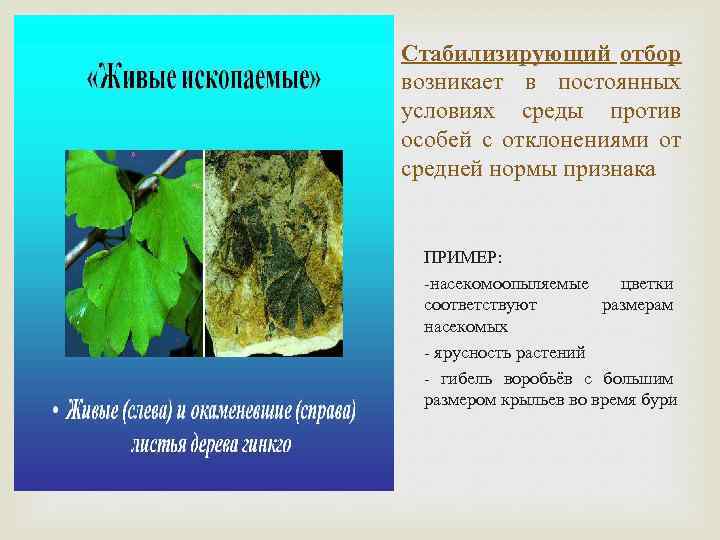 «Живые ископаемые»

• Живые (слева) и окаменевшие (справа) листья дерева гинкго

Стабилизирующий отбор возникает в постоянных условиях среды против особей с отклонениями от средней нормы признака

ПРИМЕР:

-насекомоопыляемые цветки соответствуют размерам насекомых

- ярусность растений

- гибель воробьёв с большим размером крыльев во время бури